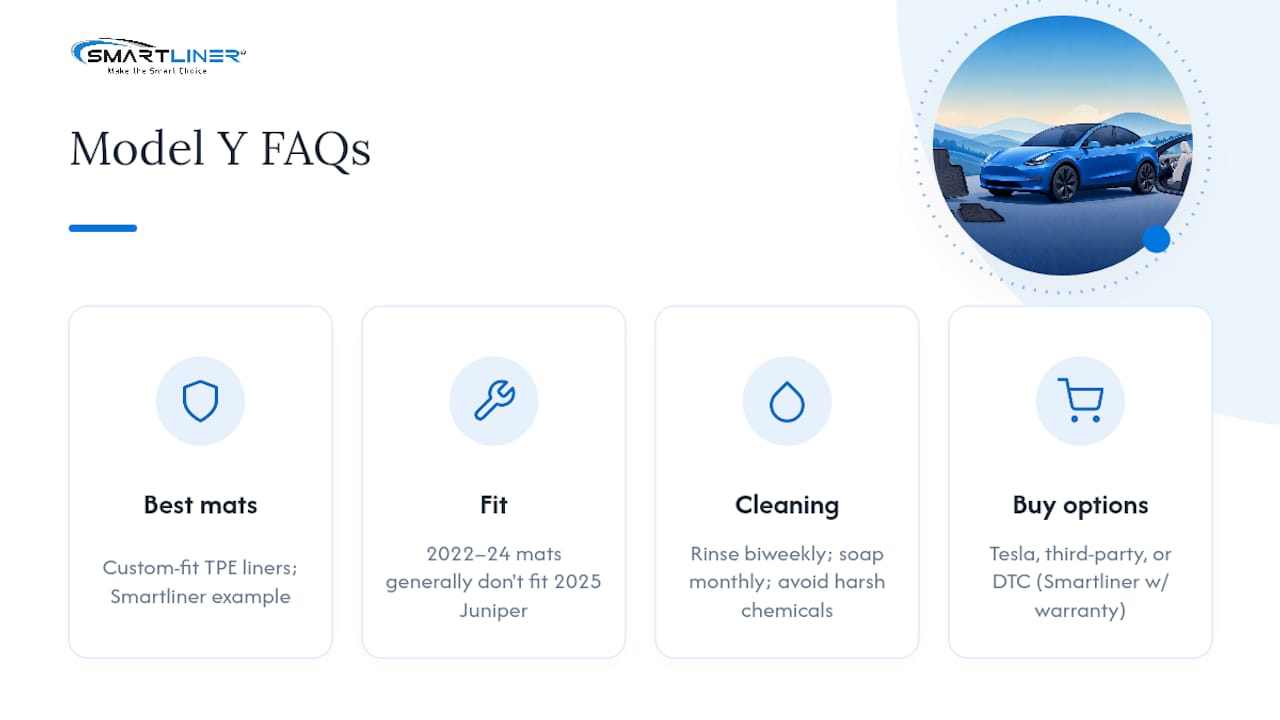 SMARTLINER
Make the Smart Choice

Model Y FAQs

Best mats

Custom-fit TPE liners; Smartliner example

Fit

2022–24 mats generally don't fit 2025 Juniper

Cleaning

Rinse biweekly; soap monthly; avoid harsh chemicals

Buy options

Tesla, third-party, or DTC (Smartliner w/ warranty)